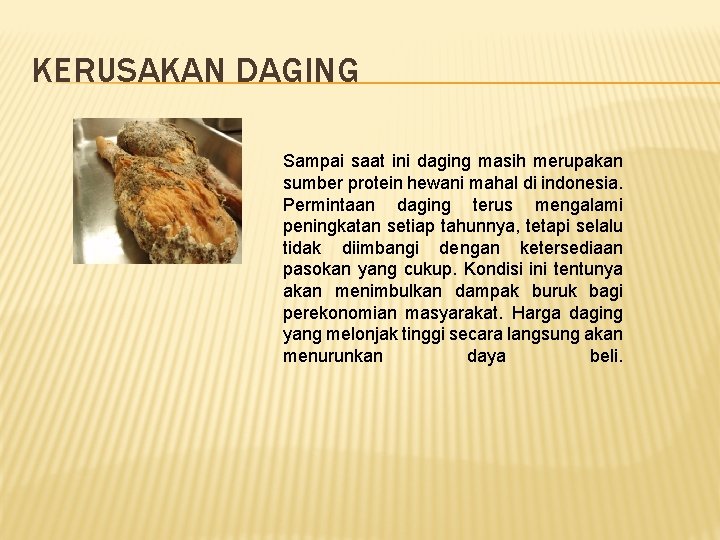 KERUSAKAN DAGING

Sampai saat ini daging masih merupakan sumber protein hewani mahal di indonesia. Permintaan daging terus mengalami peningkatan setiap tahunnya, tetapi selalu tidak diimbangi dengan ketersediaan pasokan yang cukup. Kondisi ini tentunya akan menimbulkan dampak buruk bagi perekonomian masyarakat. Harga daging yang melonjak tinggi secara langsung akan menurunkan daya beli.